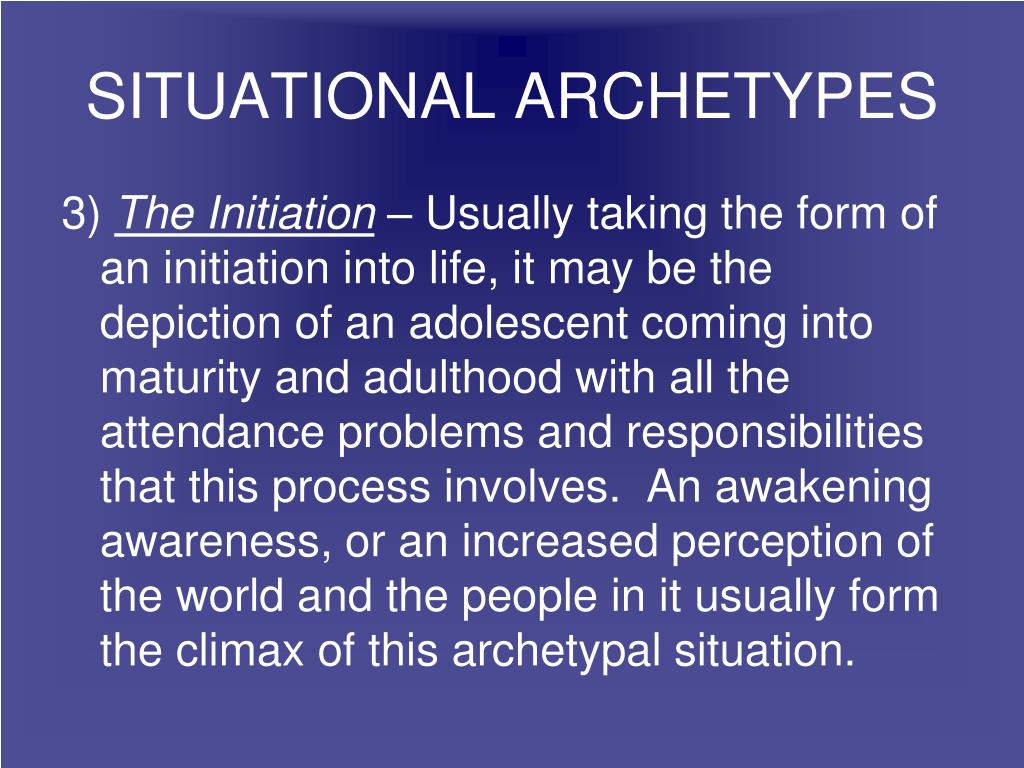 SITUATIONAL ARCHETYPES

3) The Initiation – Usually taking the form of an initiation into life, it may be the depiction of an adolescent coming into maturity and adulthood with all the attendance problems and responsibilities that this process involves. An awakening awareness, or an increased perception of the world and the people in it usually form the climax of this archetypal situation.